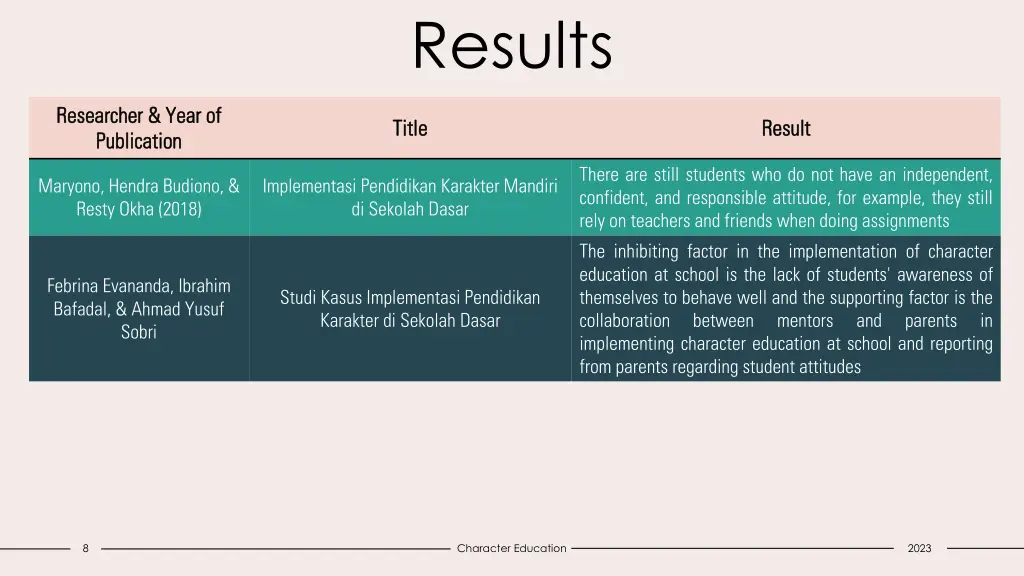 Results

| Researcher & Year of Publication | Title | Result |
|---|---|---|
| Maryono, Hendra Budiono, & Resty Okha (2018) | Implementasi Pendidikan Karakter Mandiri di Sekolah Dasar | There are still students who do not have an independent, confident, and responsible attitude, for example, they still rely on teachers and friends when doing assignments |
| Febrina Evananda, Ibrahim Bafadal, & Ahmad Yusuf Sobri | Studi Kasus Implementasi Pendidikan Karakter di Sekolah Dasar | The inhibiting factor in the implementation of character education at school is the lack of students' awareness of themselves to behave well and the supporting factor is the collaboration between mentors and parents in implementing character education at school and reporting from parents regarding student attitudes |

8

Character Education

2023